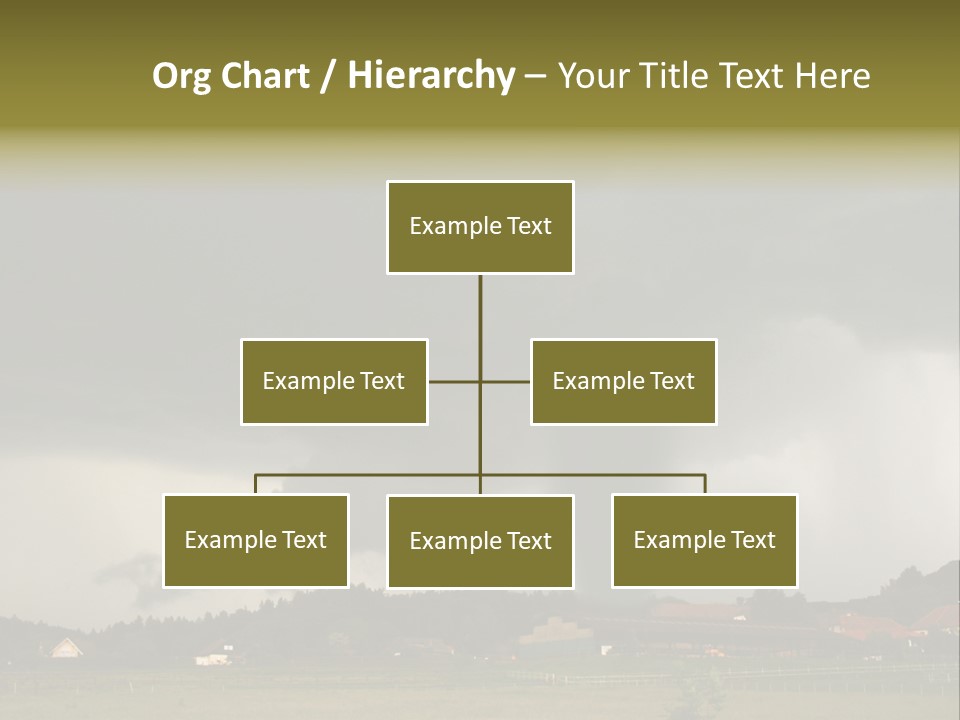 Org Chart / Hierarchy – Your Title Text Here

Example Text

Example Text

Example Text

Example Text

Example Text

Example Text